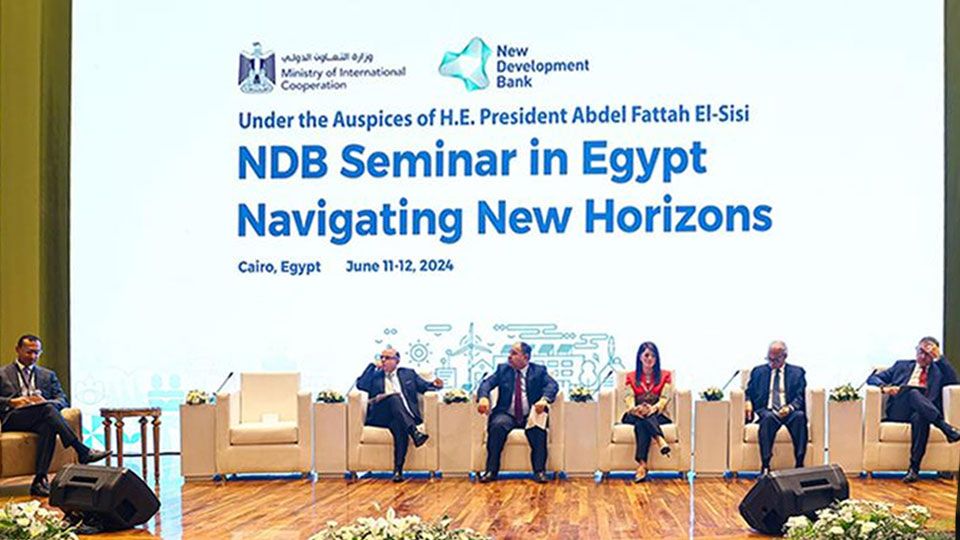 وزارة التعاون الدولي
Ministry of International Cooperation

New Development Bank

Under the Auspices of H.E. President Abdel Fattah El-Sisi

NDB Seminar in Egypt
Navigating New Horizons

Cairo, Egypt June 11-12, 2024